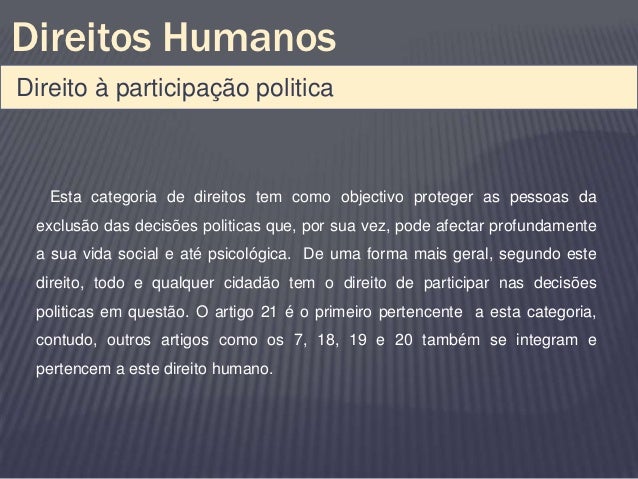 Direitos Humanos

Direito à participação politica

Esta categoria de direitos tem como objectivo proteger as pessoas da exclusão das decisões politicas que, por sua vez, pode afectar profundamente a sua vida social e até psicológica. De uma forma mais geral, segundo este direito, todo e qualquer cidadão tem o direito de participar nas decisões politicas em questão. O artigo 21 é o primeiro pertencente a esta categoria, contudo, outros artigos como os 7, 18, 19 e 20 também se integram e pertencem a este direito humano.